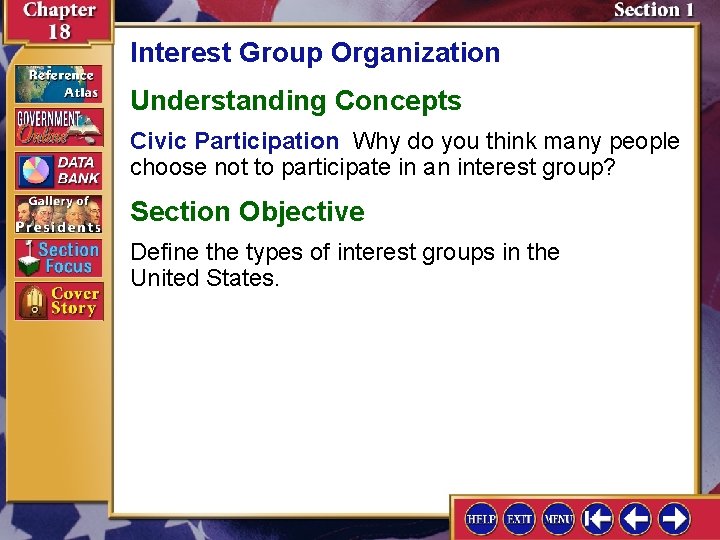 Chapter 18

Section 1

Reference Atlas

GOVERNMENT Online

DATA BANK

Gallery of Presidents

Section Focus

Cover Story

Interest Group Organization

Understanding Concepts

Civic Participation Why do you think many people choose not to participate in an interest group?

Section Objective

Define the types of interest groups in the United States.

HELP EXIT MENU